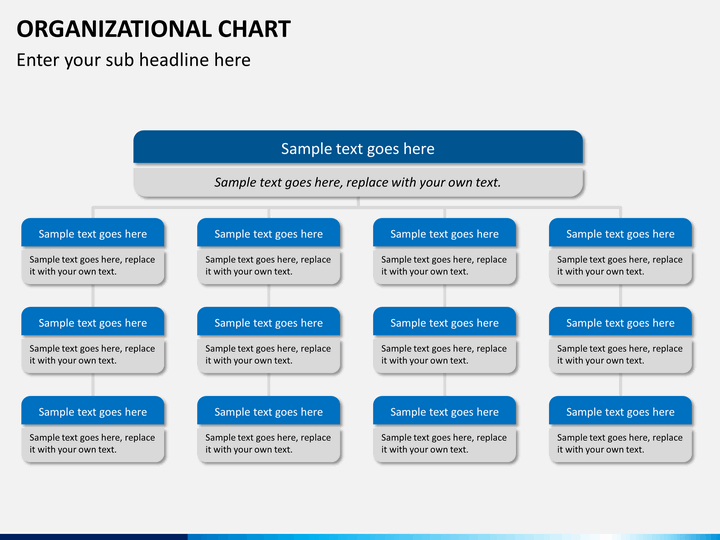 ORGANIZATIONAL CHART
Enter your sub headline here

Sample text goes here
Sample text goes here, replace with your own text.

Sample text goes here
Sample text goes here, replace it with your own text.

Sample text goes here
Sample text goes here, replace it with your own text.

Sample text goes here
Sample text goes here, replace it with your own text.

Sample text goes here
Sample text goes here, replace it with your own text.

Sample text goes here
Sample text goes here, replace it with your own text.

Sample text goes here
Sample text goes here, replace it with your own text.

Sample text goes here
Sample text goes here, replace it with your own text.

Sample text goes here
Sample text goes here, replace it with your own text.

Sample text goes here
Sample text goes here, replace it with your own text.

Sample text goes here
Sample text goes here, replace it with your own text.

Sample text goes here
Sample text goes here, replace it with your own text.

Sample text goes here
Sample text goes here, replace it with your own text.